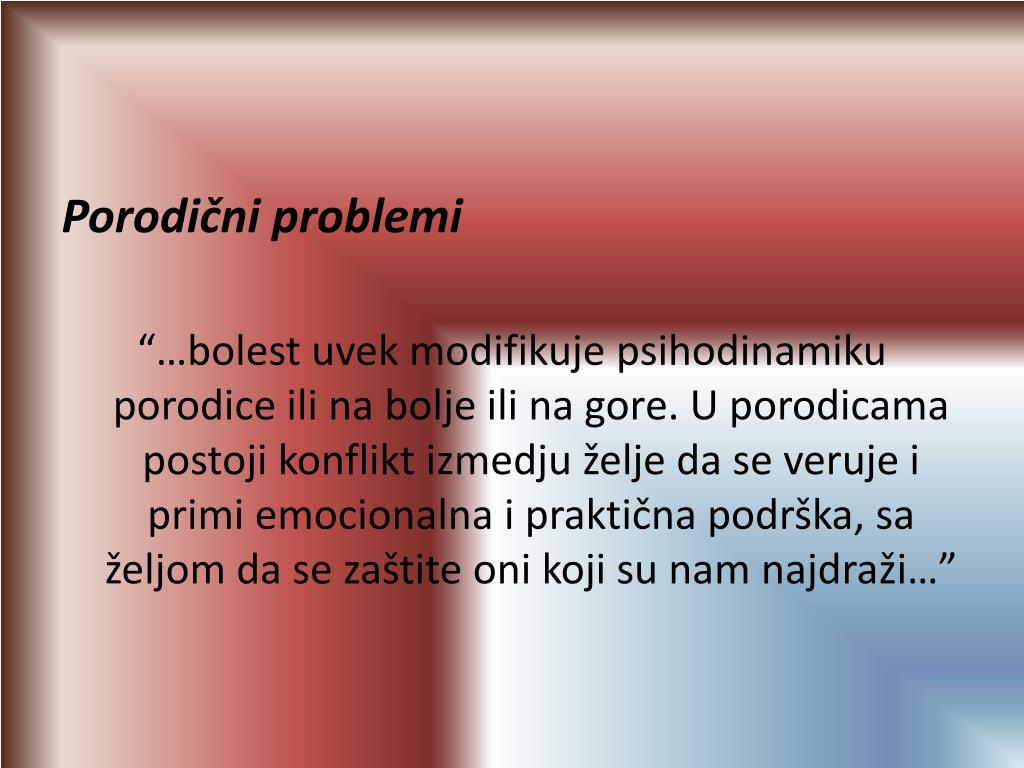 Porodični problemi

“…bolest uvek modifikuje psihodinamiku porodice ili na bolje ili na gore. U porodicama postoji konflikt izmedju želje da se veruje i primi emocionalna i praktična podrška, sa željom da se zaštite oni koji su nam najdraži…”